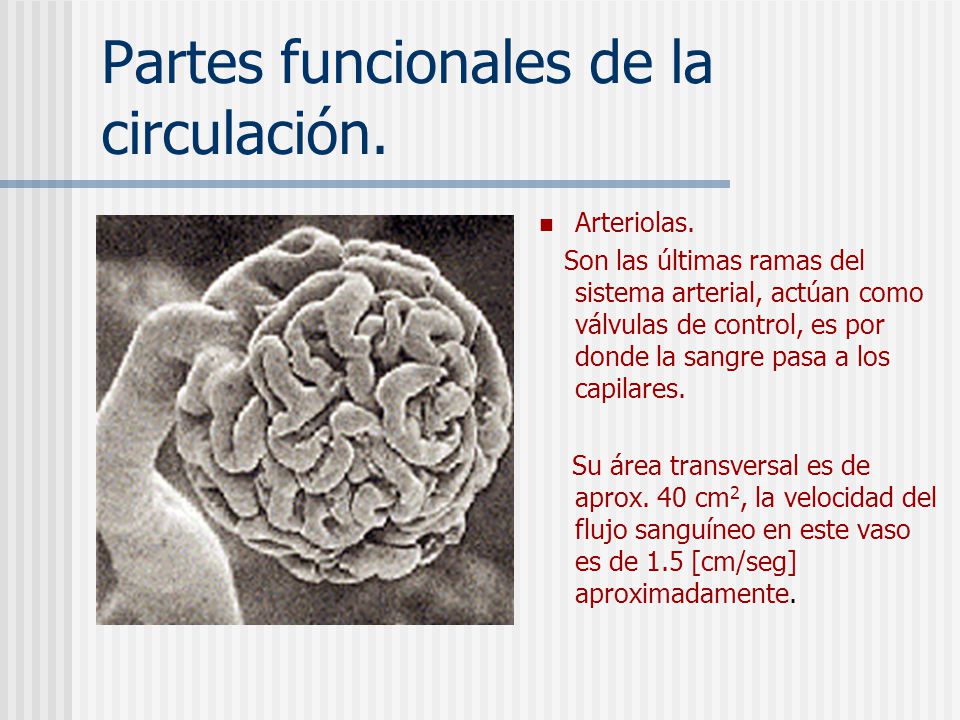 Partes funcionales de la circulación.

Arteriolas.

Son las últimas ramas del sistema arterial, actúan como válvulas de control, es por donde la sangre pasa a los capilares.

Su área transversal es de aprox. 40 $cm^2$, la velocidad del flujo sanguíneo en este vaso es de 1.5 [cm/seg] aproximadamente.